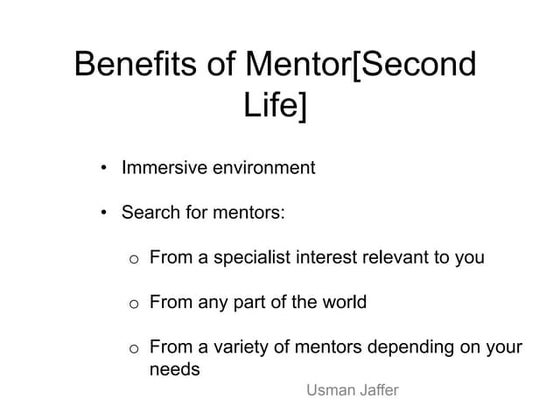 Benefits of Mentor[Second Life]

• Immersive environment

• Search for mentors:

o From a specialist interest relevant to you

o From any part of the world

o From a variety of mentors depending on your needs

Usman Jaffer